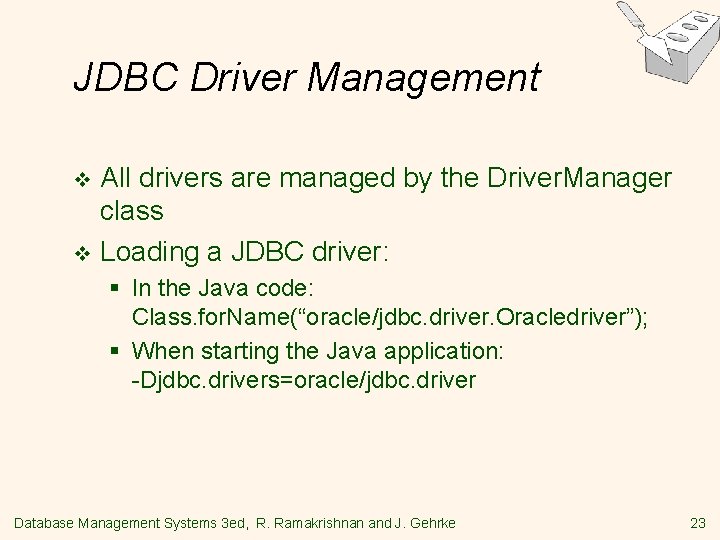 JDBC Driver Management

❖ All drivers are managed by the DriverManager class

❖ Loading a JDBC driver:

▪ In the Java code: Class.forName(“oracle/jdbc.driver.Oracledriver”);

▪ When starting the Java application: -Djdbc.drivers=oracle/jdbc.driver

Database Management Systems 3ed, R. Ramakrishnan and J. Gehrke

23